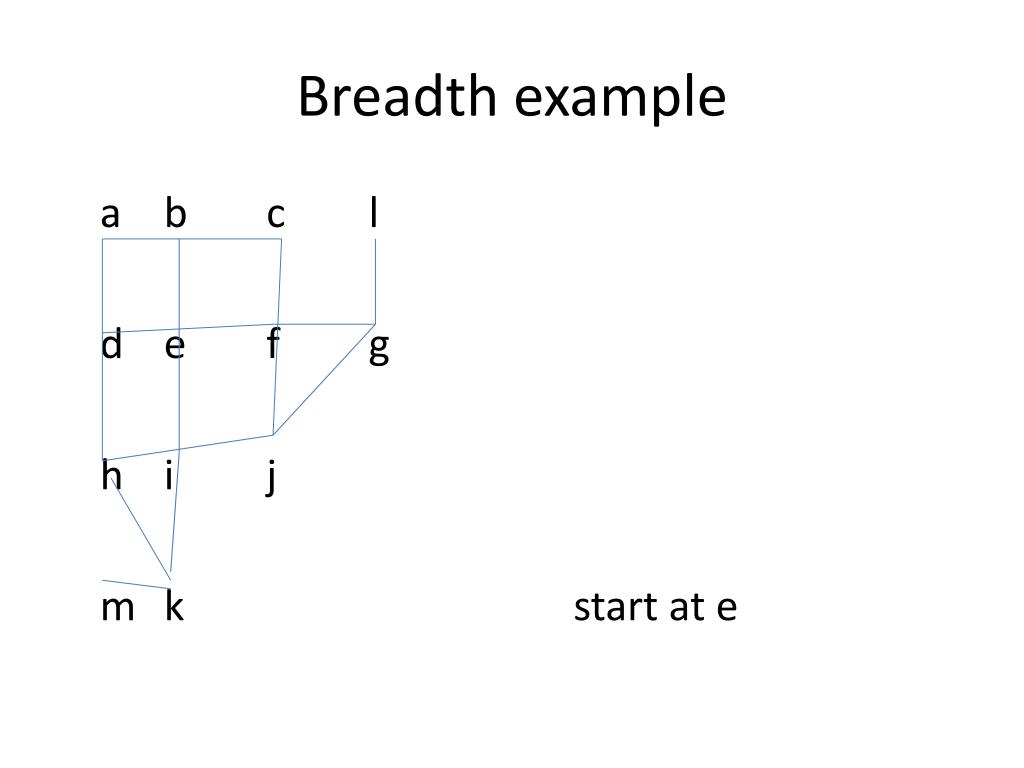 Breadth example

a b c l

d e f g

h i j

m k

start at e